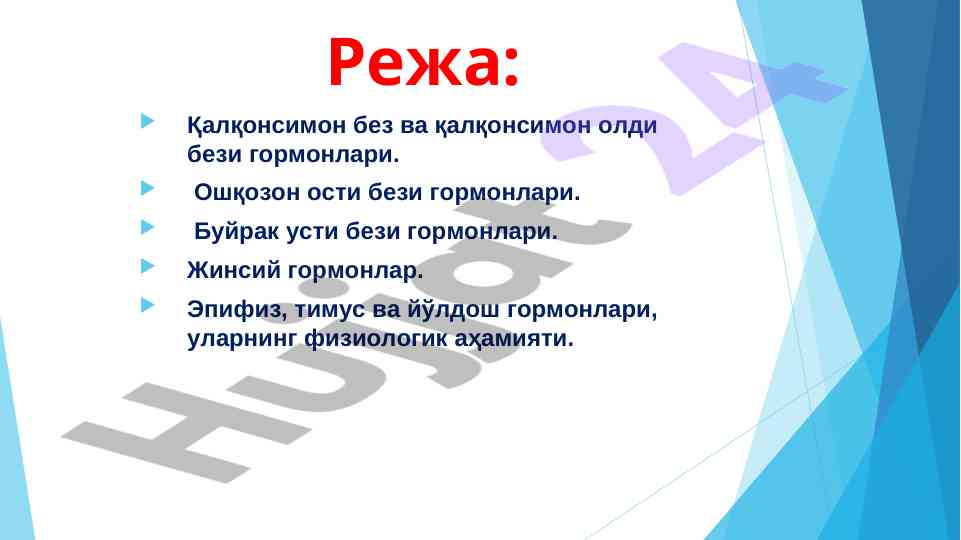 Режа:

Қалқонсимон без ва қалқонсимон олди бези гормонлари.

Ошқозон ости бези гормонлари.

Буйрак усти бези гормонлари.

Жинсий гормонлар.

Эпифиз, тимус ва йўлдош гормонлари, уларнинг физиологик аҳамияти.

Hujjat 24